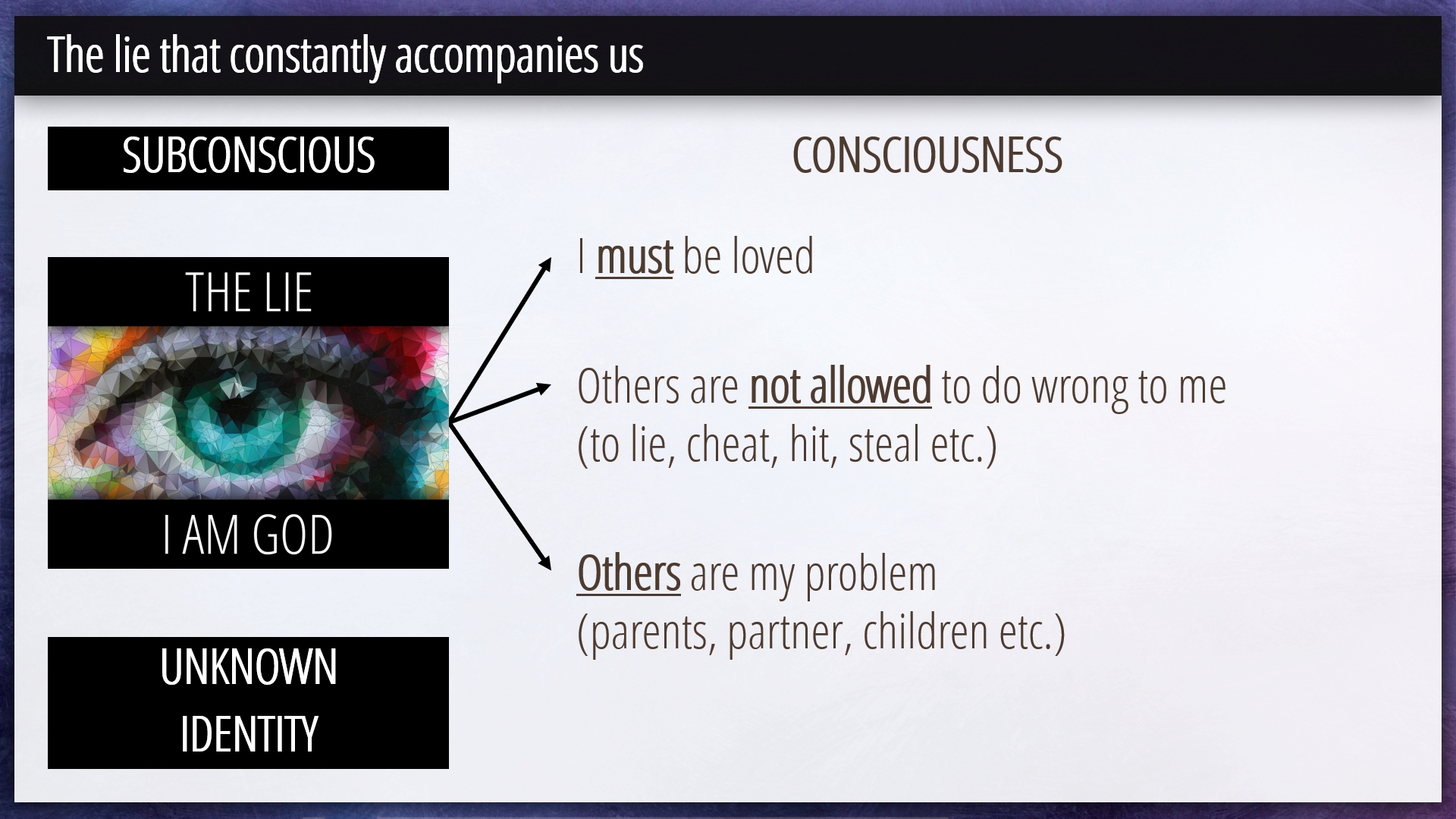 The lie that constantly accompanies us

SUBCONSCIOUS

THE LIE

I AM GOD

UNKNOWN IDENTITY

CONSCIOUSNESS

I must be loved

Others are not allowed to do wrong to me (to lie, cheat, hit, steal etc.)

Others are my problem (parents, partner, children etc.)